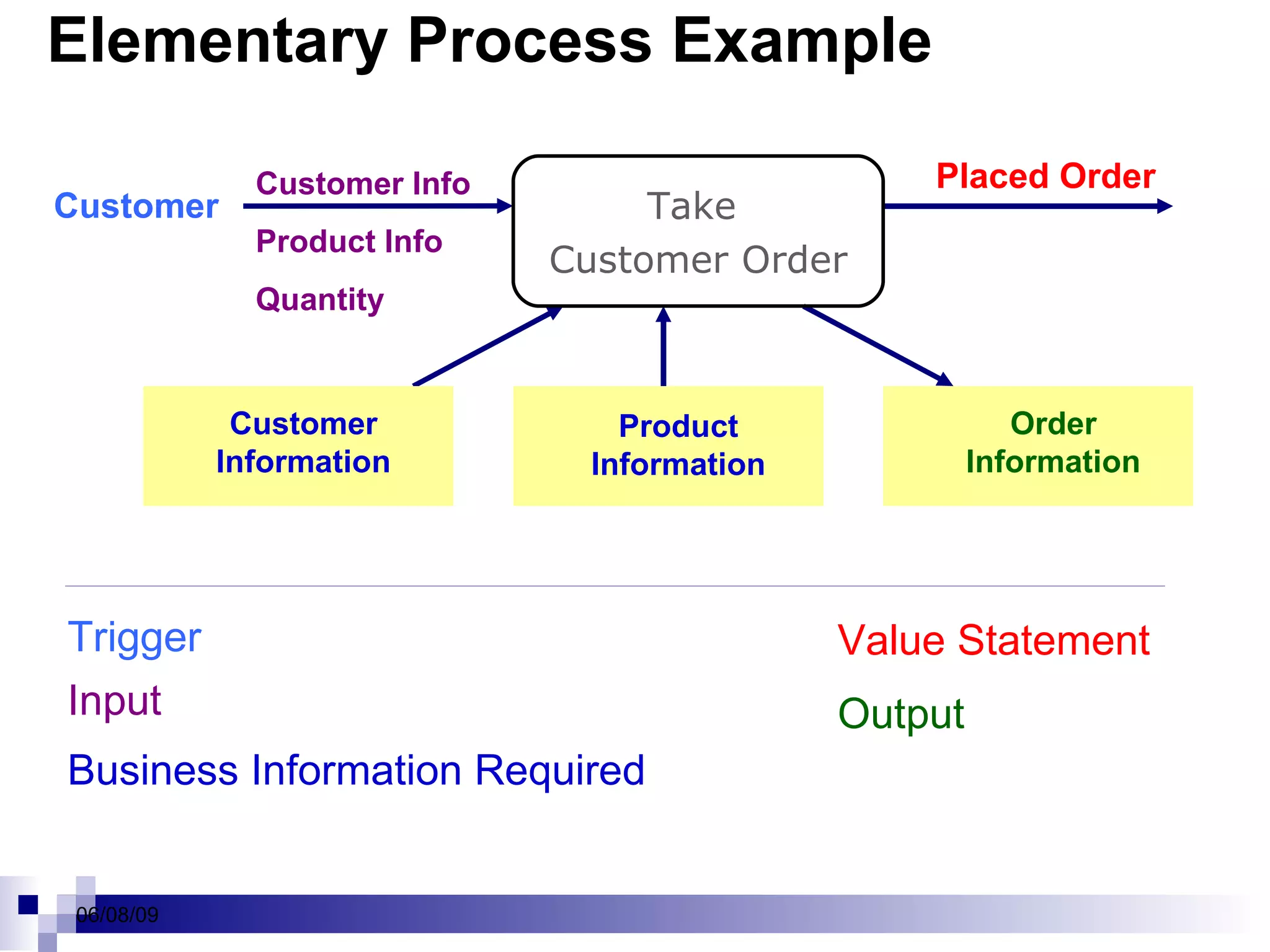 Elementary Process Example

Customer

Customer Info

Product Info

Quantity

Take Customer Order

Placed Order

Customer Information

Product Information

Order Information

Trigger

Input

Business Information Required

Value Statement

Output

06/08/09